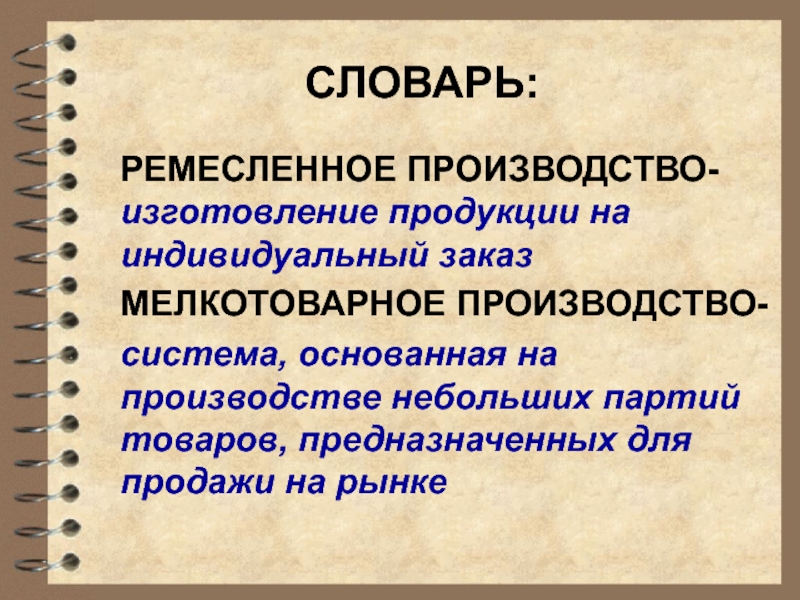 СЛОВАРЬ:

РЕМЕСЛЕННОЕ ПРОИЗВОДСТВО- изготовление продукции на индивидуальный заказ

МЕЛКОТОВАРНОЕ ПРОИЗВОДСТВО- система, основанная на производстве небольших партий товаров, предназначенных для продажи на рынке